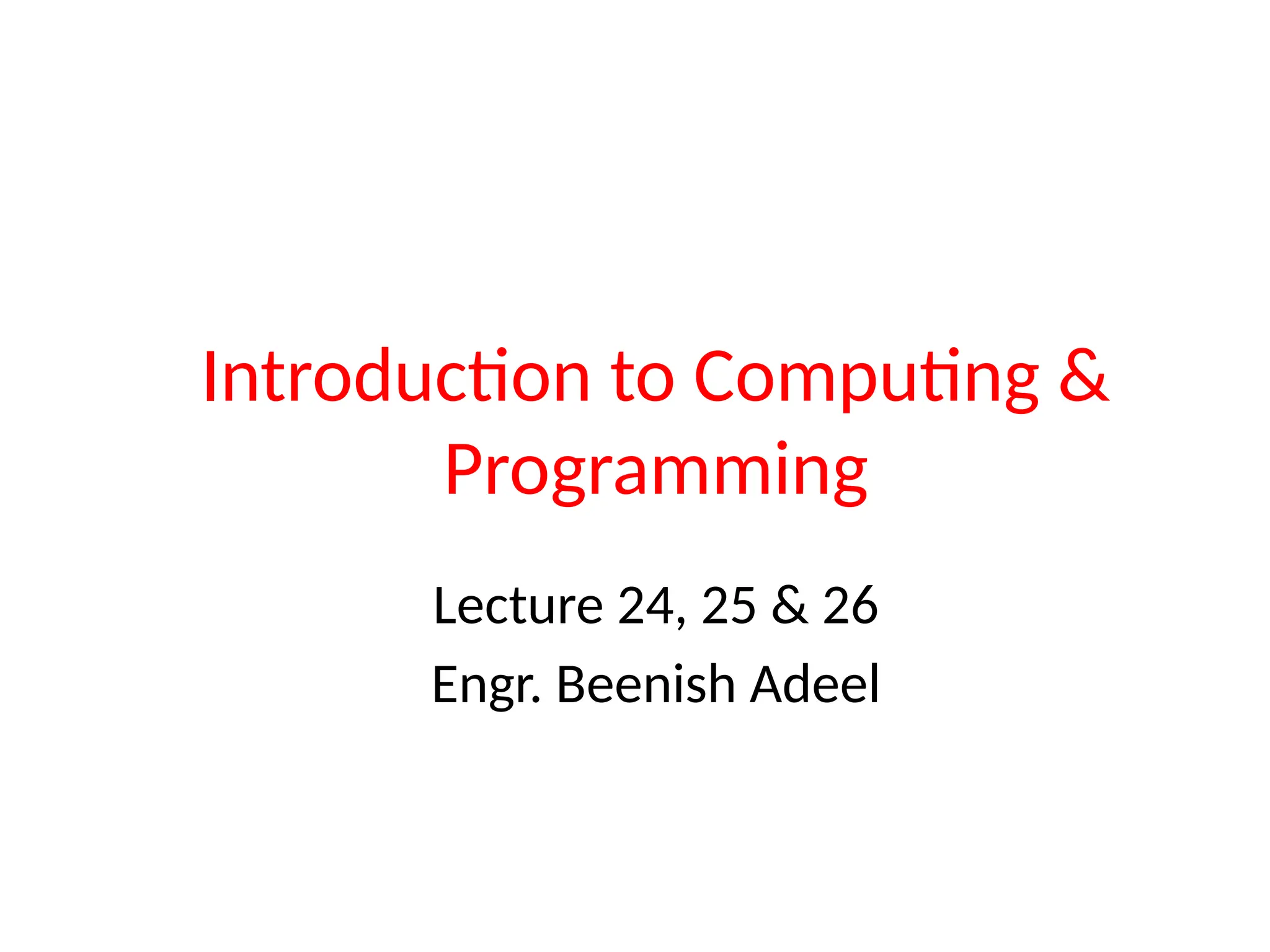 Introduction to Computing & Programming

Lecture 24, 25 & 26

Engr. Beenish Adeel